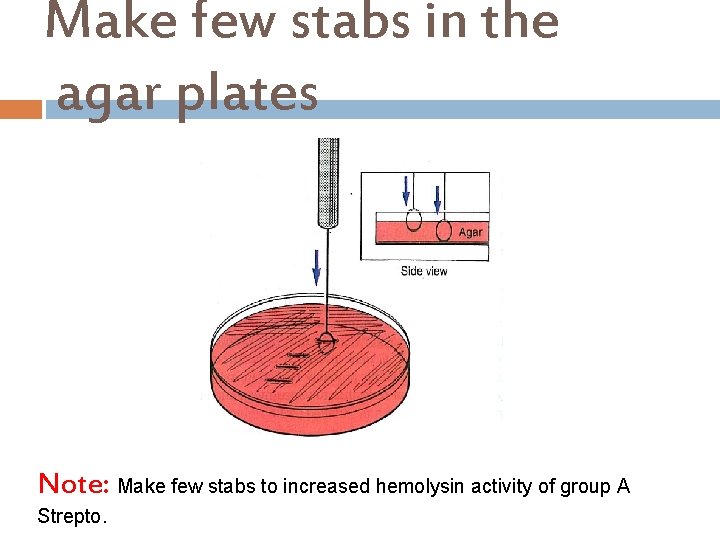 Make few stabs in the agar plates

Agar

Side view

Note: Make few stabs to increased hemolysin activity of group A Strepto.